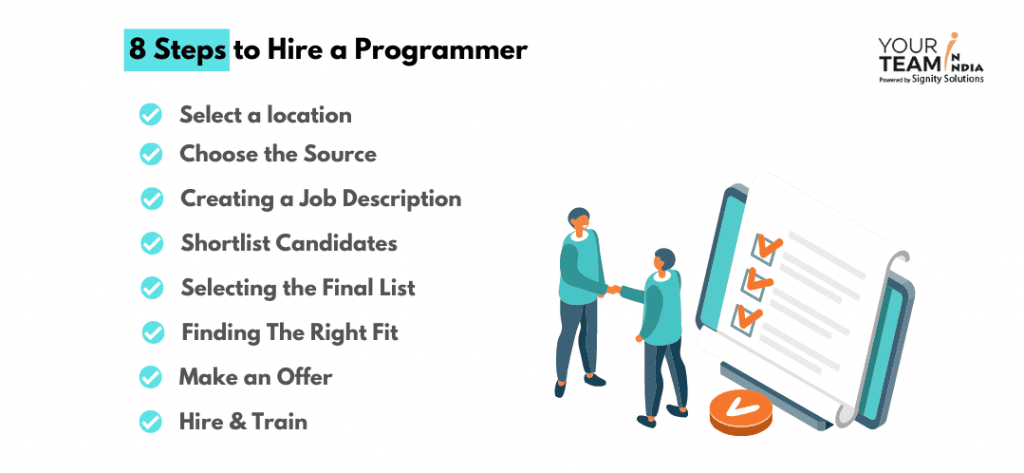 8 Steps to Hire a Programmer

YOUR TEAM IN INDIA
Powered by Signity Solutions

Select a location
Choose the Source
Creating a Job Description
Shortlist Candidates
Selecting the Final List
Finding The Right Fit
Make an Offer
Hire & Train